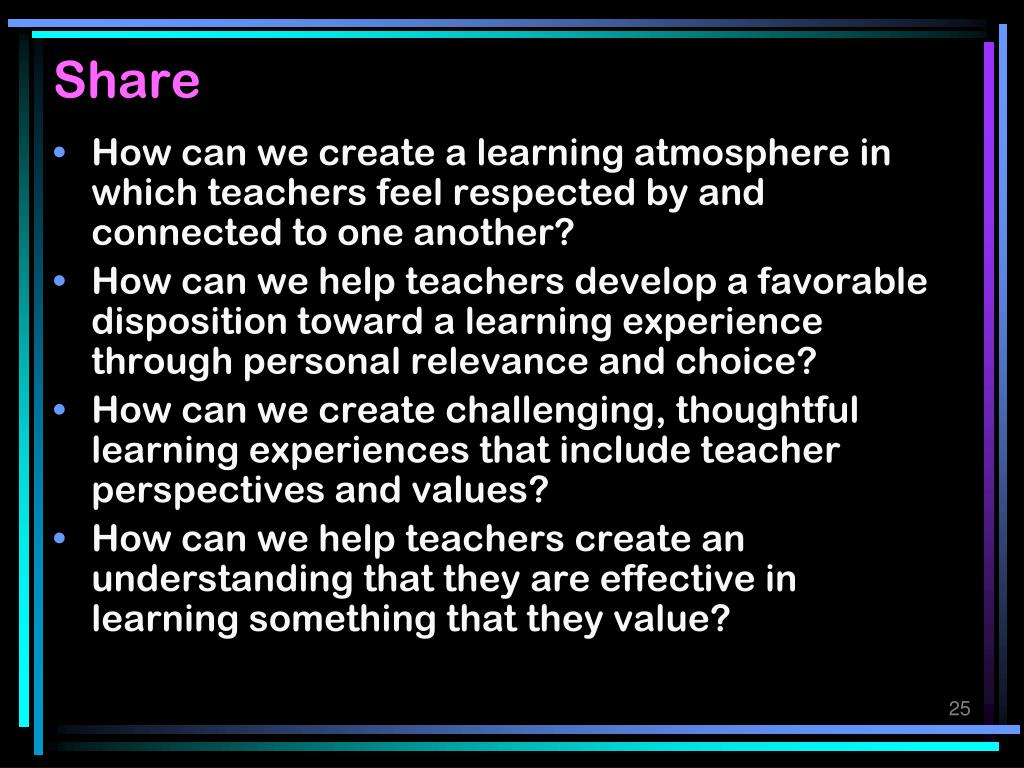 Share

• How can we create a learning atmosphere in which teachers feel respected by and connected to one another?
• How can we help teachers develop a favorable disposition toward a learning experience through personal relevance and choice?
• How can we create challenging, thoughtful learning experiences that include teacher perspectives and values?
• How can we help teachers create an understanding that they are effective in learning something that they value?

25